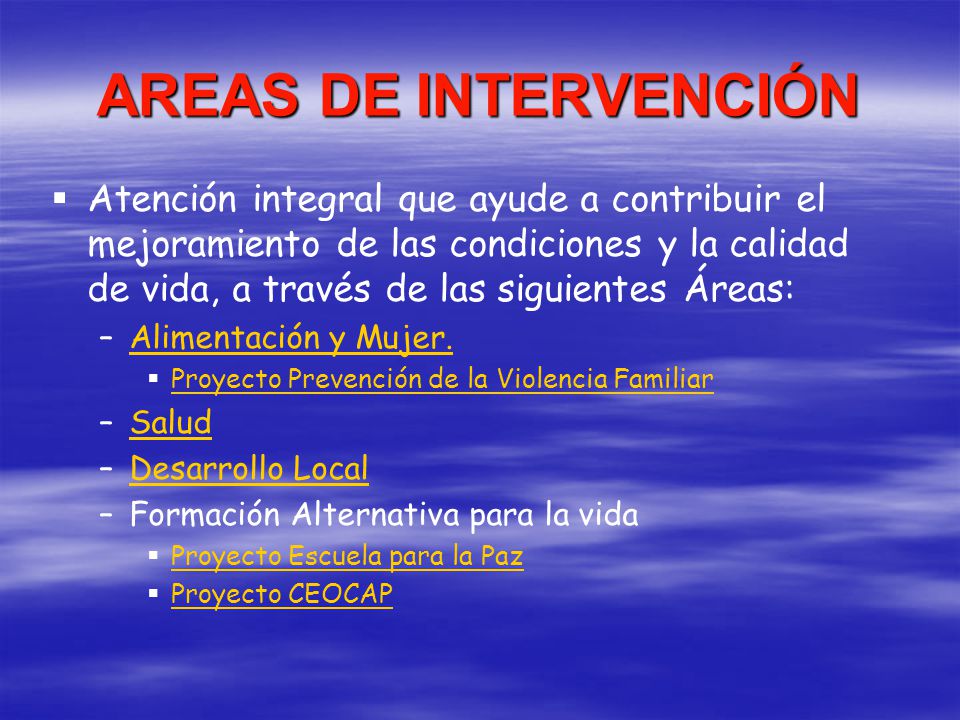 AREAS DE INTERVENCIÓN

▪ Atención integral que ayude a contribuir el mejoramiento de las condiciones y la calidad de vida, a través de las siguientes Áreas:

– Alimentación y Mujer.

▪ Proyecto Prevención de la Violencia Familiar

– Salud

– Desarrollo Local

– Formación Alternativa para la vida

▪ Proyecto Escuela para la Paz

▪ Proyecto CEOCAP